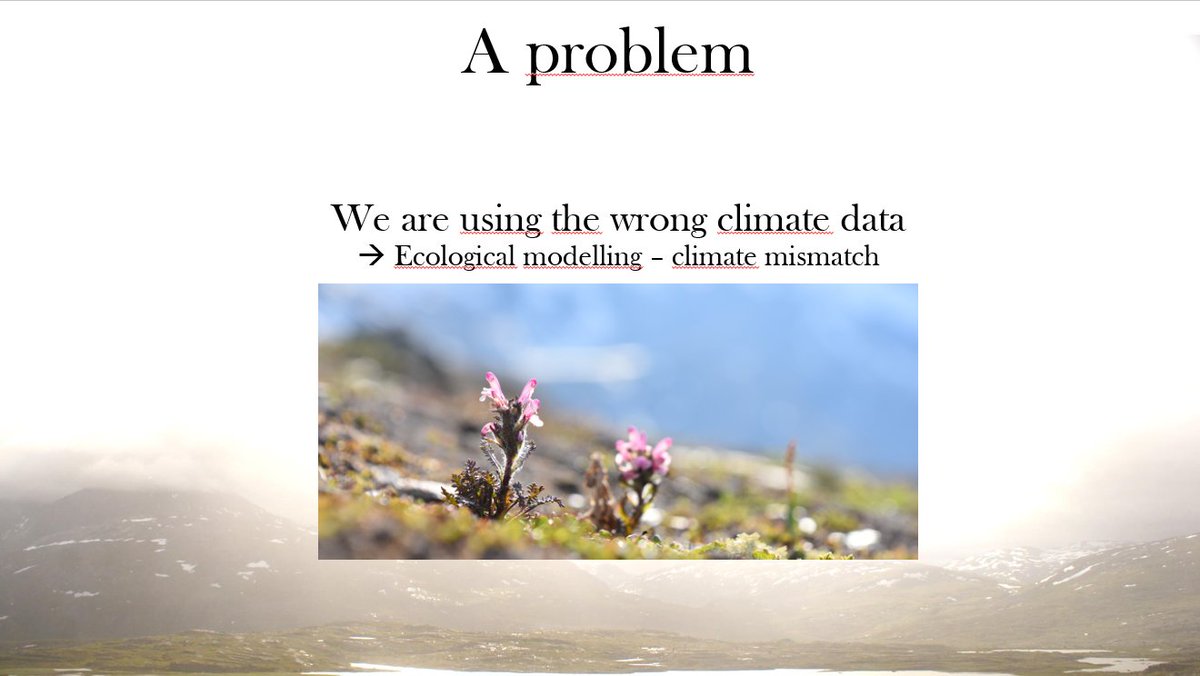 A problem

We are using the wrong climate data
→ Ecological modelling – climate mismatch